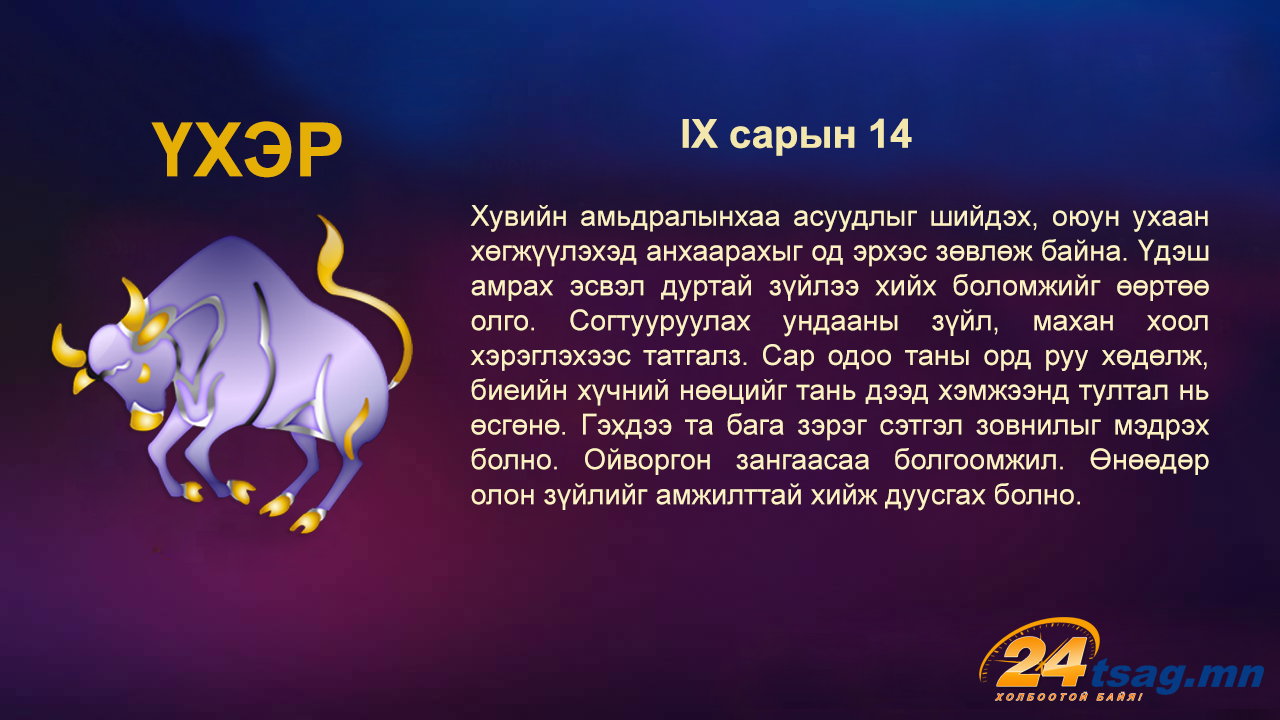 ҮХЭР

IX сарын 14

Хувийн амьдралынхаа асуудлыг шийдэх, оюун ухаан хөгжүүлэхэд анхаарахыг од эрхэс зөвлөж байна. Үдэш амрах эсвэл дуртай зүйлээ хийх боломжийг өөртөө олго. Согтууруулах ундааны зүйл, махан хоол хэрэглэхээс татгалз. Сар одоо таны орд руу хөдөлж, биеийн хүчний нөөцийг тань дээд хэмжээнд тултал нь өсгөнө. Гэхдээ та бага зэрэг сэтгэл зовнилыг мэдрэх болно. Ойворгон зангаасаа болгоомжил. Өнөөдөр олон зүйлийг амжилттай хийж дуусгах болно.

24tsag.mn
ХОЛБООТОЙ БАЙЯ!